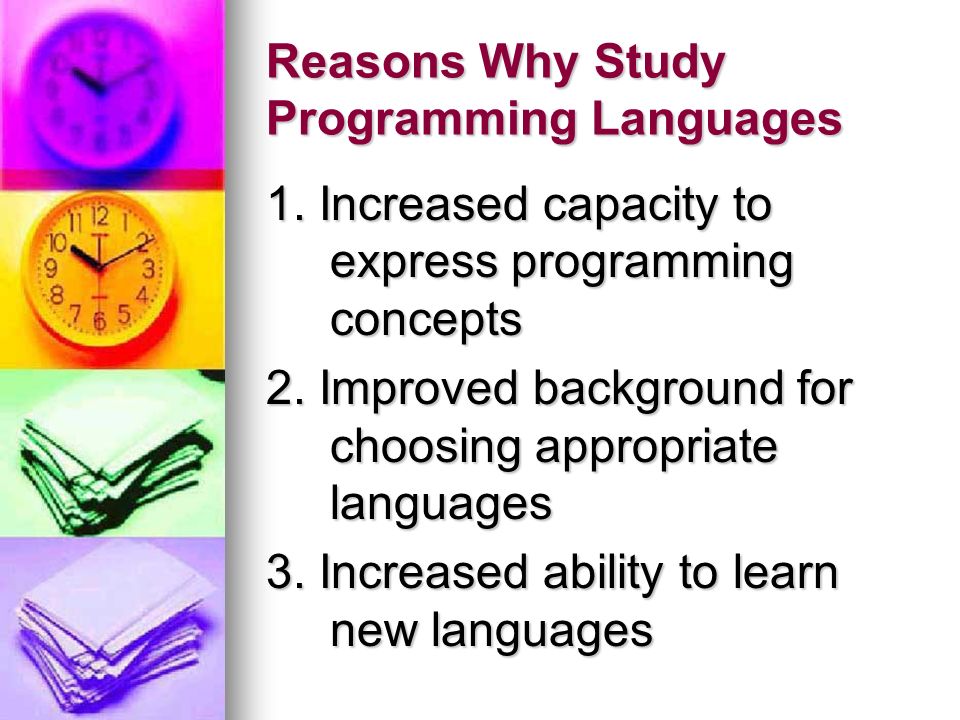 Reasons Why Study Programming Languages

1. Increased capacity to express programming concepts

2. Improved background for choosing appropriate languages

3. Increased ability to learn new languages